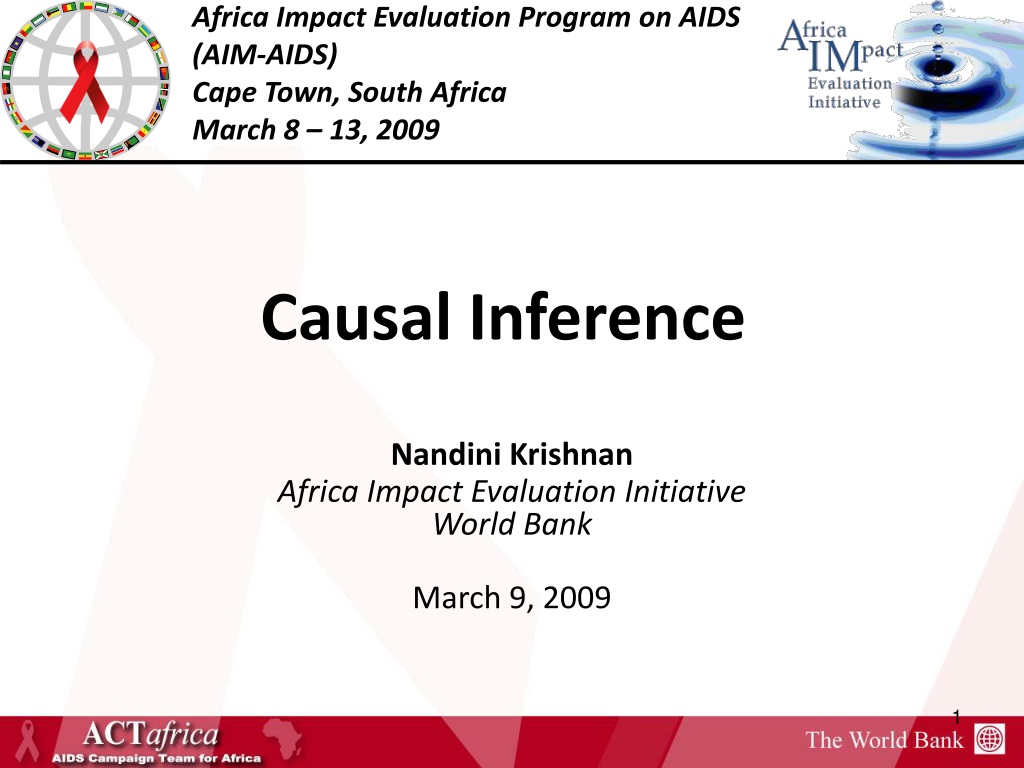 Africa Impact Evaluation Program on AIDS (AIM-AIDS)
Cape Town, South Africa
March 8 – 13, 2009

Africa IMpact Evaluation Initiative

Causal Inference

Nandini Krishnan
Africa Impact Evaluation Initiative
World Bank

March 9, 2009

1

ACTafrica
AIDS Campaign Team for Africa

The World Bank